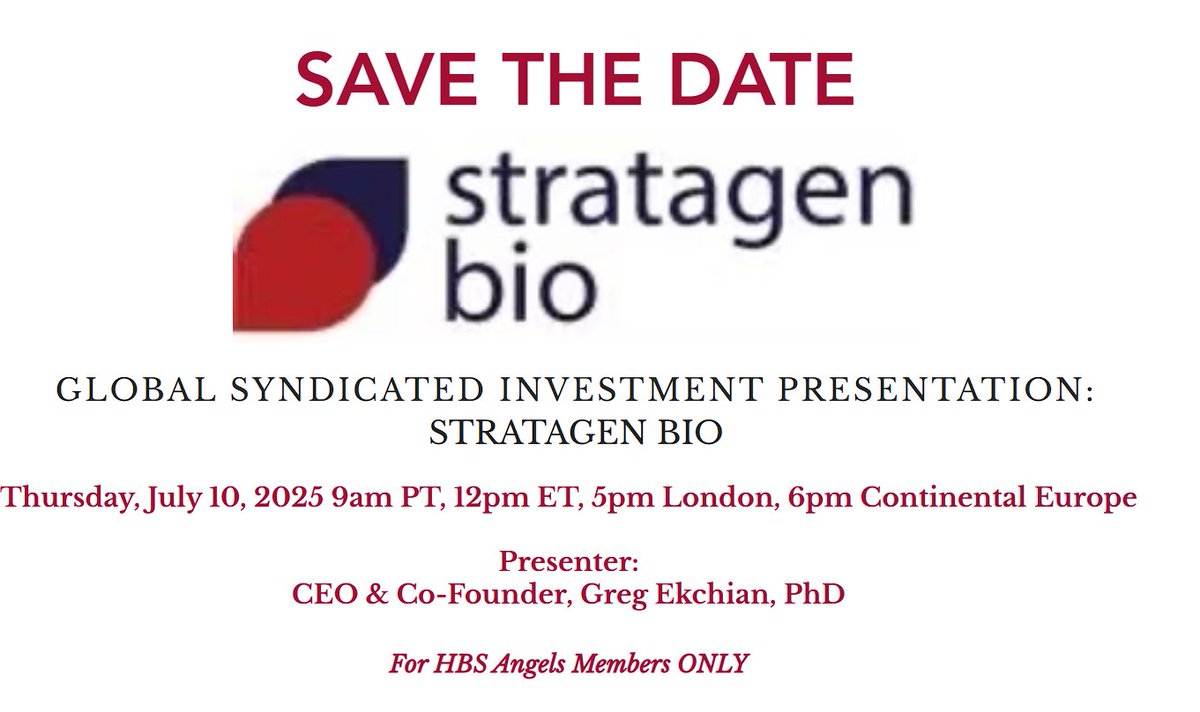 SAVE THE DATE

stratagen bio

GLOBAL SYNDICATED INVESTMENT PRESENTATION: STRATAGEN BIO

Thursday, July 10, 2025 9am PT, 12pm ET, 5pm London, 6pm Continental Europe

Presenter:
CEO & Co-Founder, Greg Ekchian, PhD

For HBS Angels Members ONLY